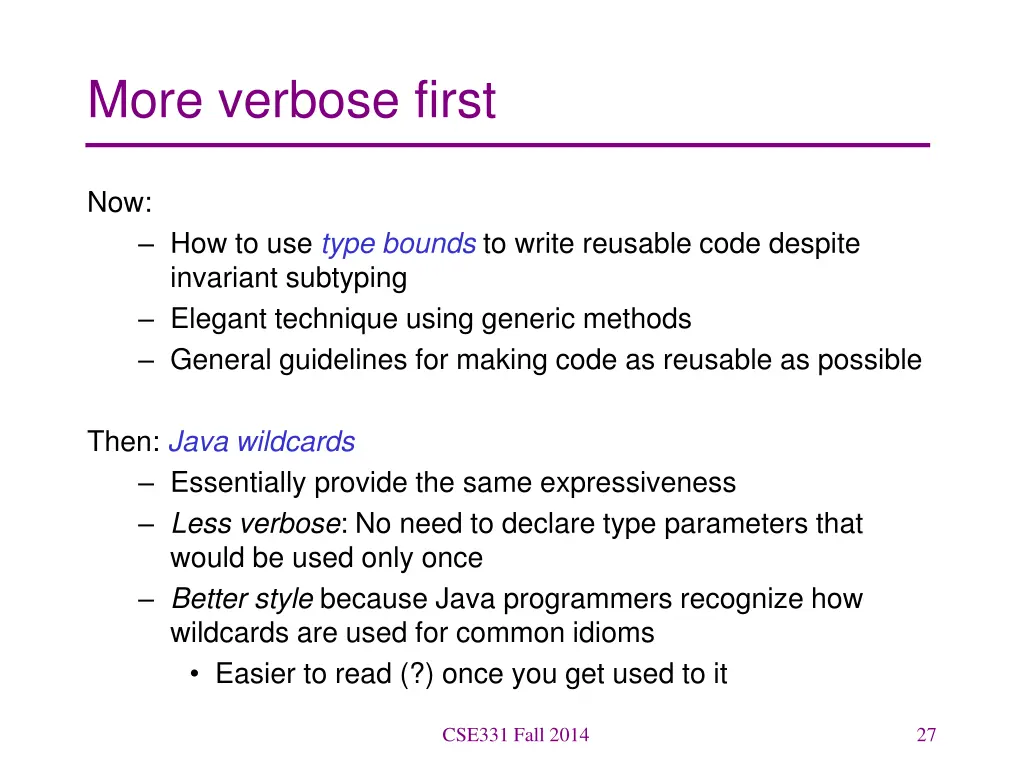 More verbose first

Now:
– How to use type bounds to write reusable code despite invariant subtyping
– Elegant technique using generic methods
– General guidelines for making code as reusable as possible

Then: Java wildcards
– Essentially provide the same expressiveness
– Less verbose: No need to declare type parameters that would be used only once
– Better style because Java programmers recognize how wildcards are used for common idioms
• Easier to read (?) once you get used to it

CSE331 Fall 2014

27